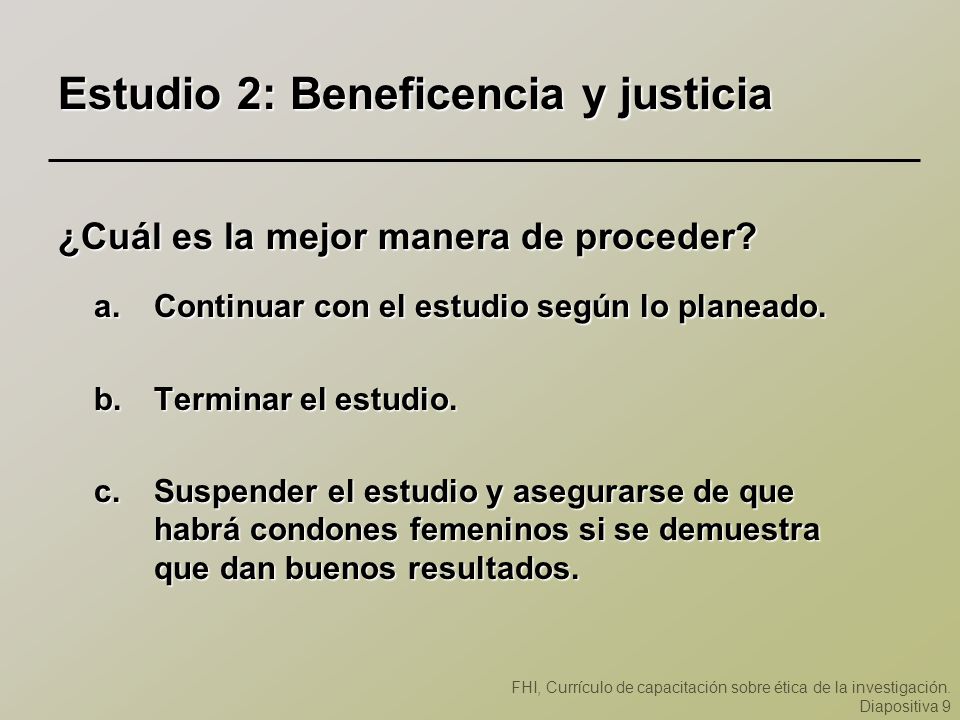 Estudio 2: Beneficencia y justicia

¿Cuál es la mejor manera de proceder?

a. Continuar con el estudio según lo planeado.

b. Terminar el estudio.

c. Suspender el estudio y asegurarse de que habrá condones femeninos si se demuestra que dan buenos resultados.

FHI, Currículo de capacitación sobre ética de la investigación.
Diapositiva 9